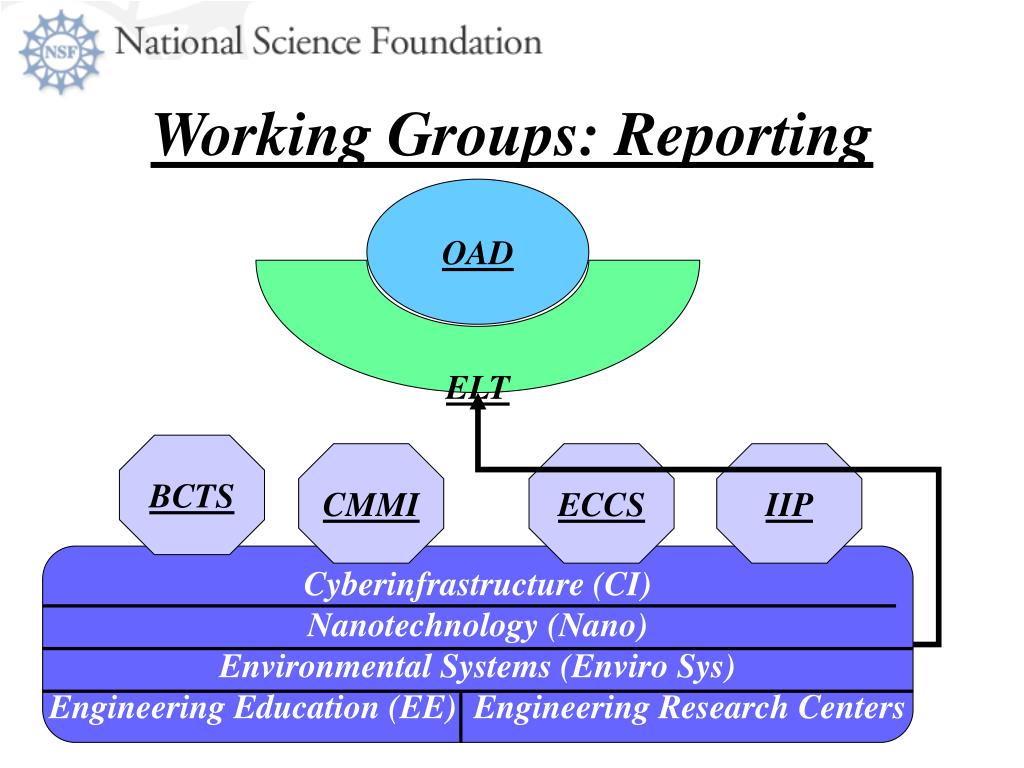 NSF National Science Foundation

Working Groups: Reporting

OAD

ELT

BCTS

CMMI

ECCS

IIP

Cyberinfrastructure (CI)

Nanotechnology (Nano)

Environmental Systems (Enviro Sys)

Engineering Education (EE)

Engineering Research Centers